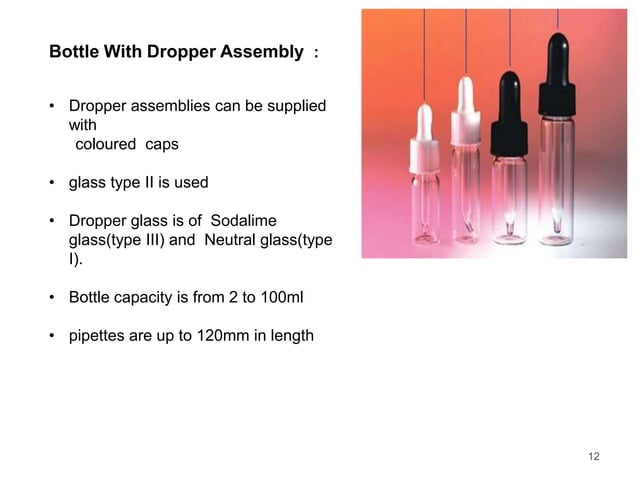 Bottle With Dropper Assembly :

• Dropper assemblies can be supplied with coloured caps

• glass type II is used

• Dropper glass is of Sodalime glass(type III) and Neutral glass(type I).

• Bottle capacity is from 2 to 100ml

• pipettes are up to 120mm in length

12